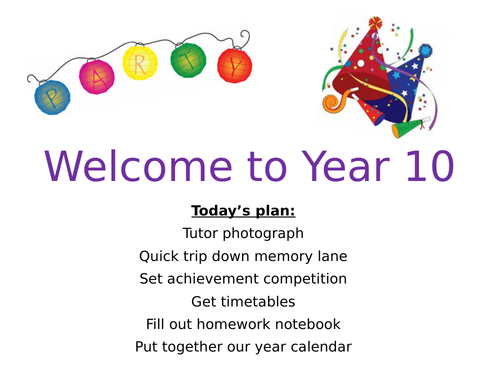 P A R T Y

Welcome to Year 10

Today's plan:
Tutor photograph
Quick trip down memory lane
Set achievement competition
Get timetables
Fill out homework notebook
Put together our year calendar